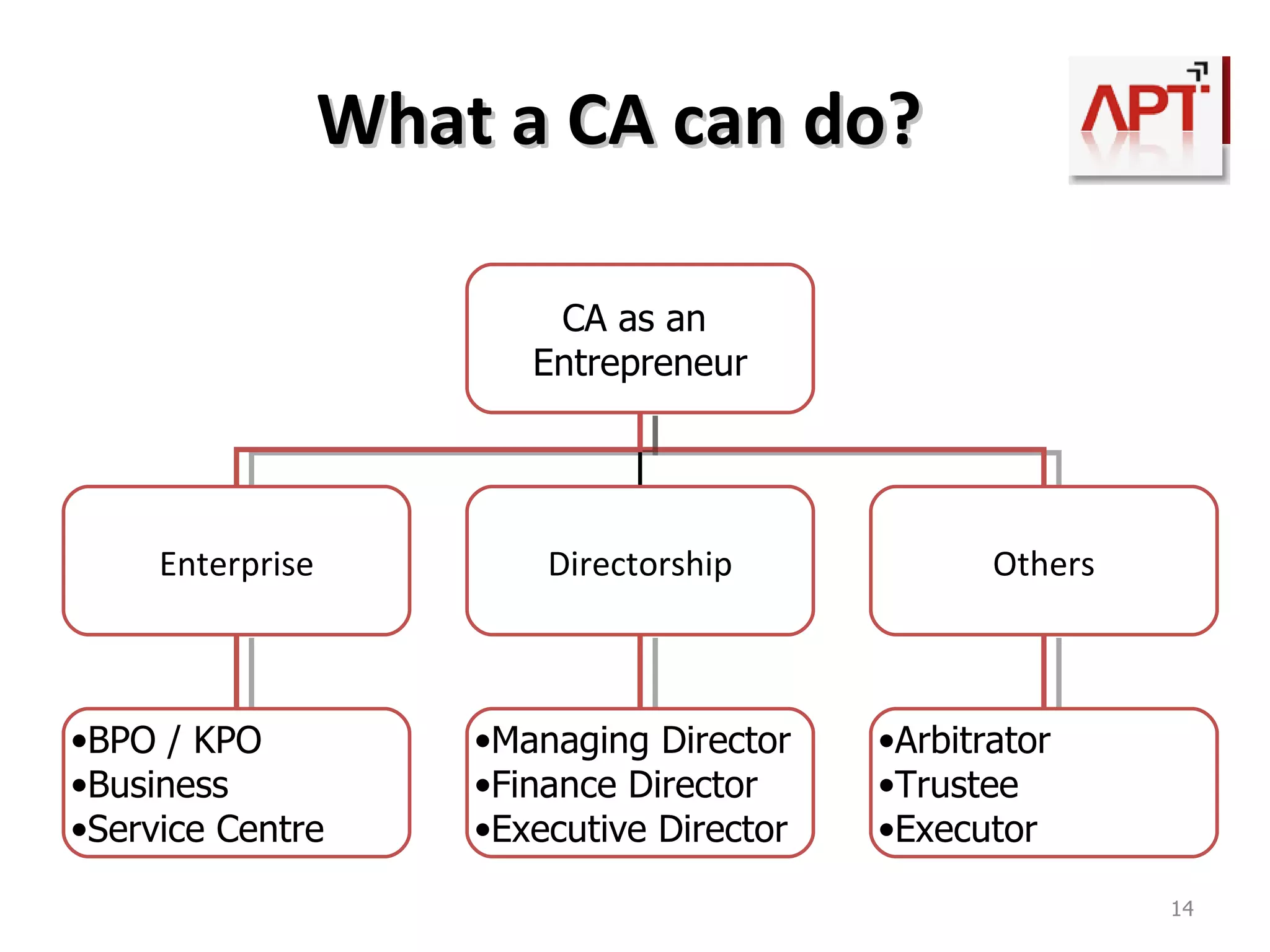 What a CA can do?

APT

CA as an Entrepreneur

Enterprise

Directorship

Others

•BPO / KPO
•Business
•Service Centre

•Managing Director
•Finance Director
•Executive Director

•Arbitrator
•Trustee
•Executor

14